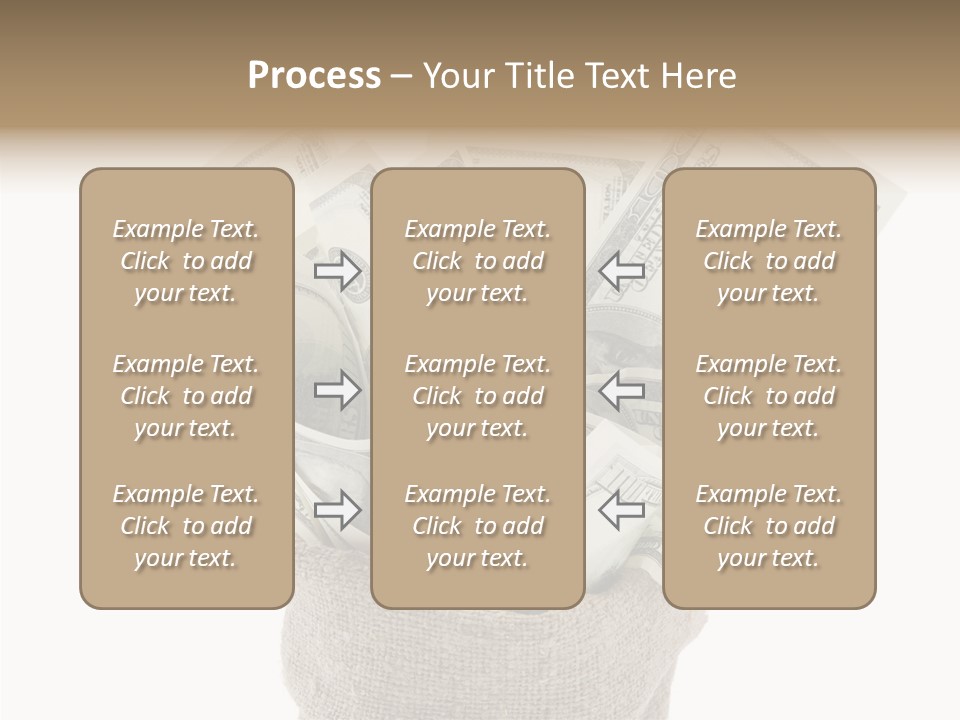 Process – Your Title Text Here

Example Text. Click to add your text.

Example Text. Click to add your text.

Example Text. Click to add your text.

Example Text. Click to add your text.

Example Text. Click to add your text.

Example Text. Click to add your text.

Example Text. Click to add your text.

Example Text. Click to add your text.

Example Text. Click to add your text.